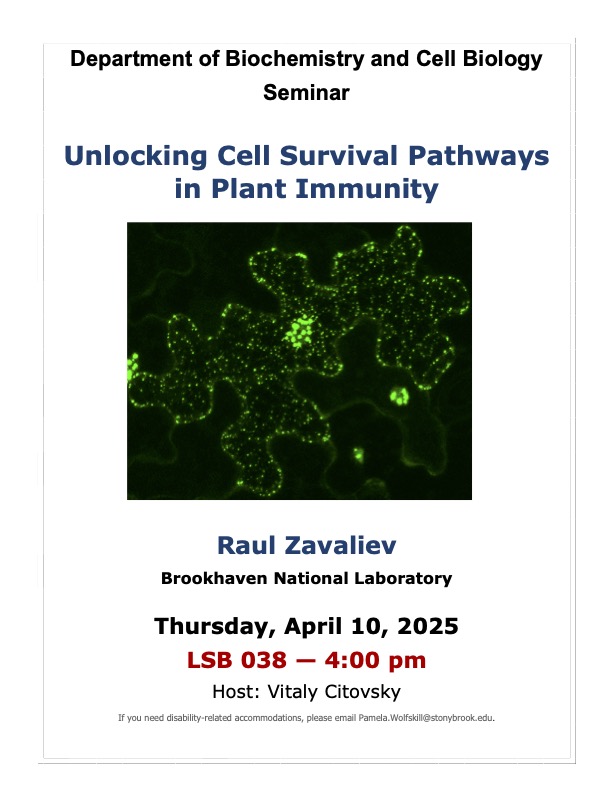 Department of Biochemistry and Cell Biology
Seminar

Unlocking Cell Survival Pathways in Plant Immunity

Raul Zavaliev
Brookhaven National Laboratory

Thursday, April 10, 2025
LSB 038 — 4:00 pm
Host: Vitaly Citovsky

If you need disability-related accommodations, please email Pamela.Wolfskill@stonybrook.edu.